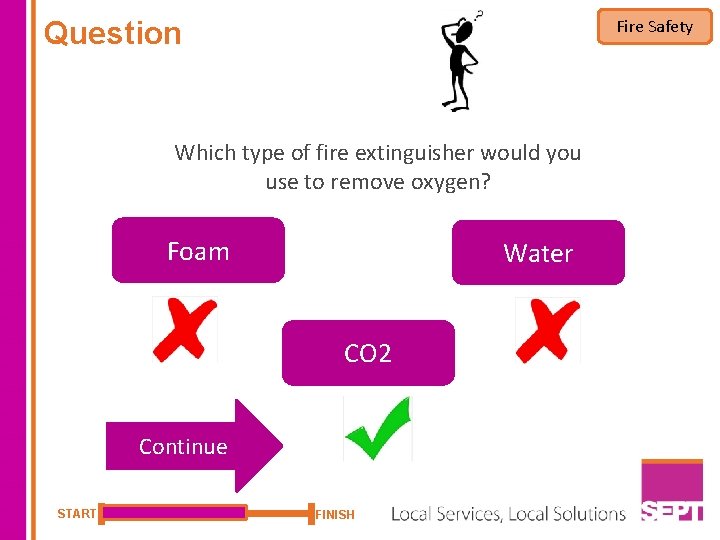 Question

Fire Safety

Which type of fire extinguisher would you use to remove oxygen?

Foam

Water

CO2

Continue

START

FINISH

Local Services, Local Solutions

SEPT